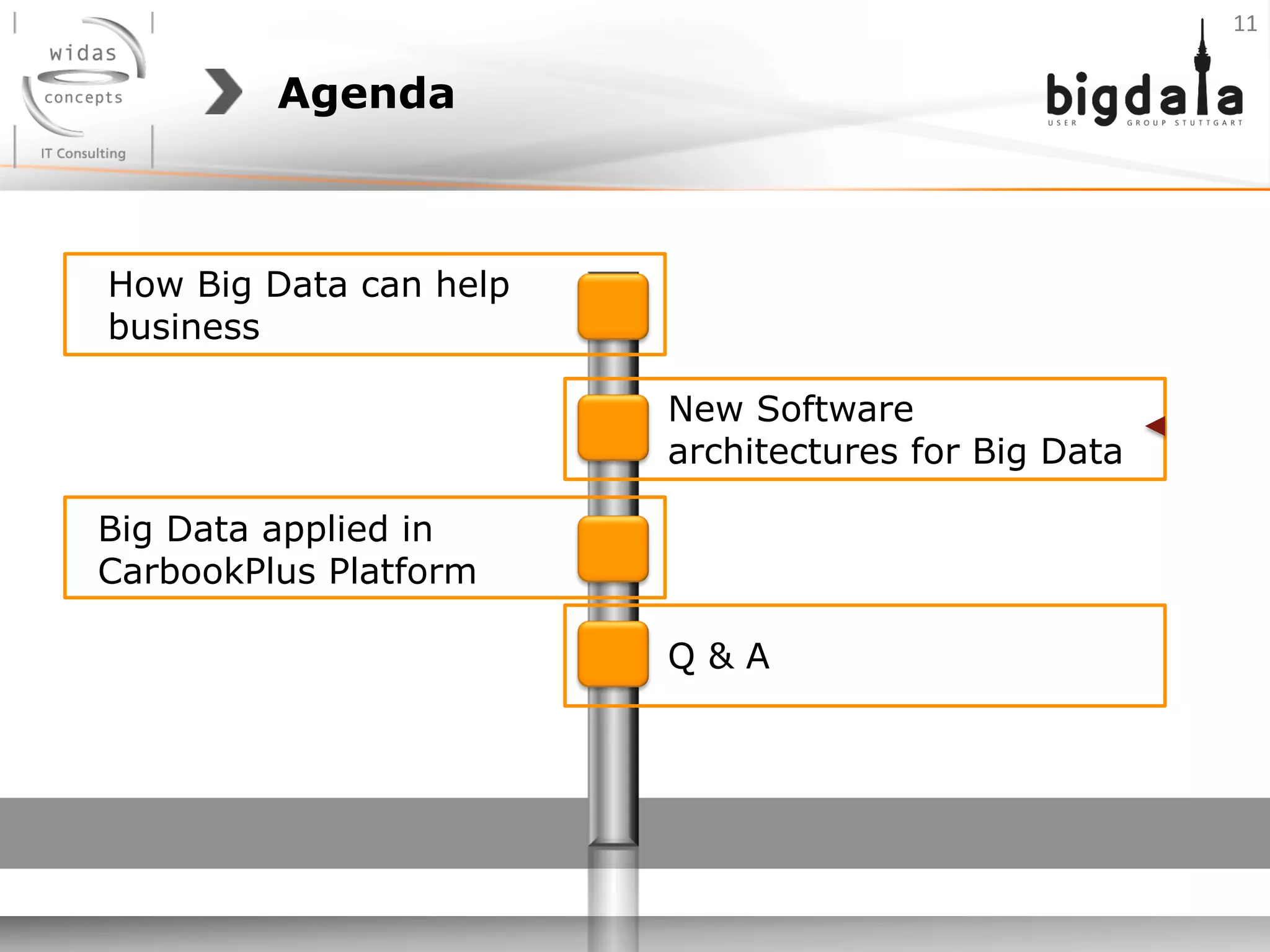 widas concepts
IT Consulting

Agenda

11

bigdata
USER GROUP STUTTGART

How Big Data can help business

New Software architectures for Big Data

Big Data applied in CarbookPlus Platform

Q & A